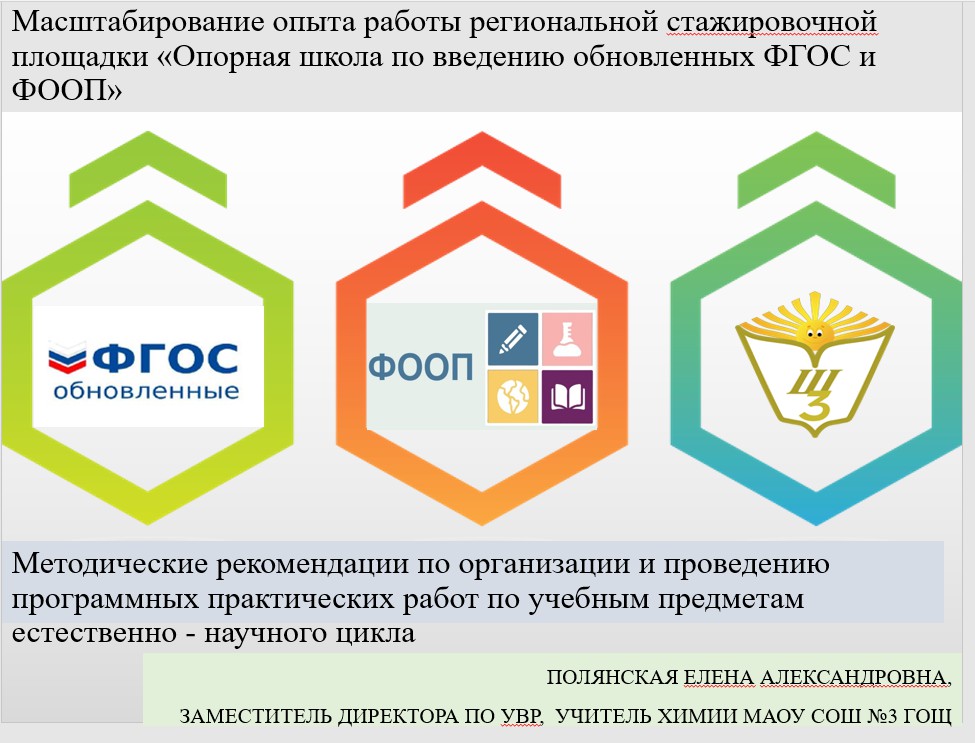 Масштабирование опыта работы региональной стажировочной площадки «Опорная школа по введению обновленных ФГОС и ФООП»

ФГОС обновленные

ФООП

Ш 3

Методические рекомендации по организации и проведению программных практических работ по учебным предметам естественно - научного цикла

ПОЛЯНСКАЯ ЕЛЕНА АЛЕКСАНДРОВНА,

ЗАМЕСТИТЕЛЬ ДИРЕКТОРА ПО УВР, УЧИТЕЛЬ ХИМИИ МАОУ СОШ №3 ГОЩ